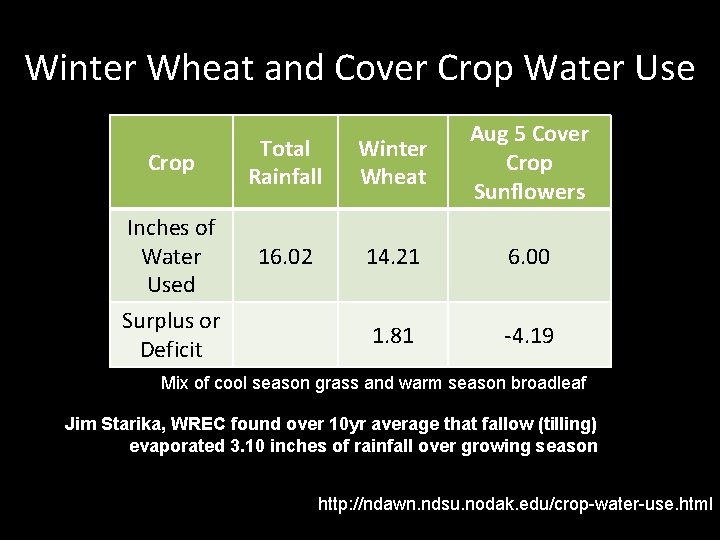 Winter Wheat and Cover Crop Water Use

| Crop | Total Rainfall | Winter Wheat | Aug 5 Cover Crop Sunflowers |
|---|---|---|---|
| Inches of Water Used | 16.02 | 14.21 | 6.00 |
| Surplus or Deficit | | 1.81 | -4.19 |

Mix of cool season grass and warm season broadleaf

Jim Starika, WREC found over 10yr average that fallow (tilling) evaporated 3.10 inches of rainfall over growing season

http://ndawn.ndsu.nodak.edu/crop-water-use.html